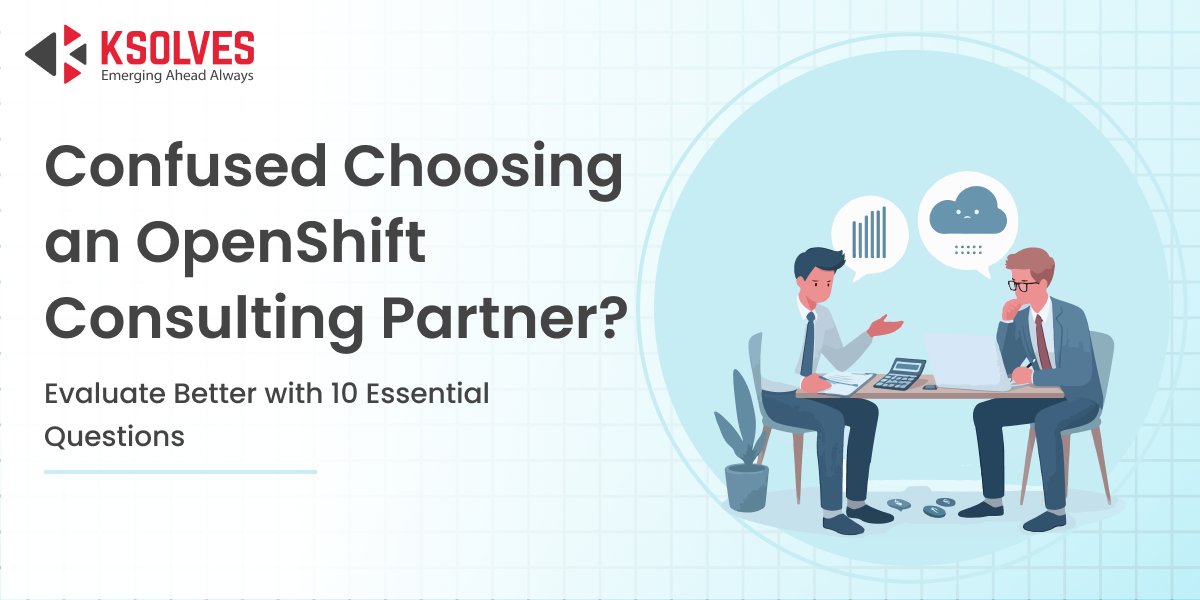 KSOLVES
Emerging Ahead Always

Confused Choosing an OpenShift Consulting Partner?

Evaluate Better with 10 Essential Questions